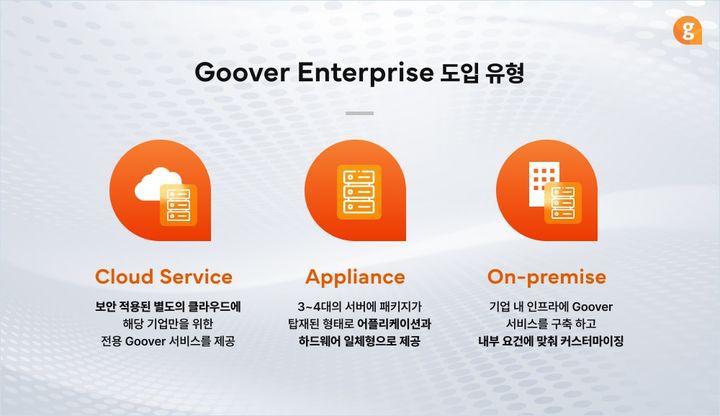 g

Goover Enterprise 도입 유형

Cloud Service

보안 적용된 별도의 클라우드에 해당 기업만을 위한 전용 Goover 서비스를 제공

Appliance

3~4대의 서버에 패키지가 탑재된 형태로 어플리케이션과 하드웨어 일체형으로 제공

On-premise

기업 내 인프라에 Goover 서비스를 구축 하고 내부 요건에 맞춰 커스터마이징